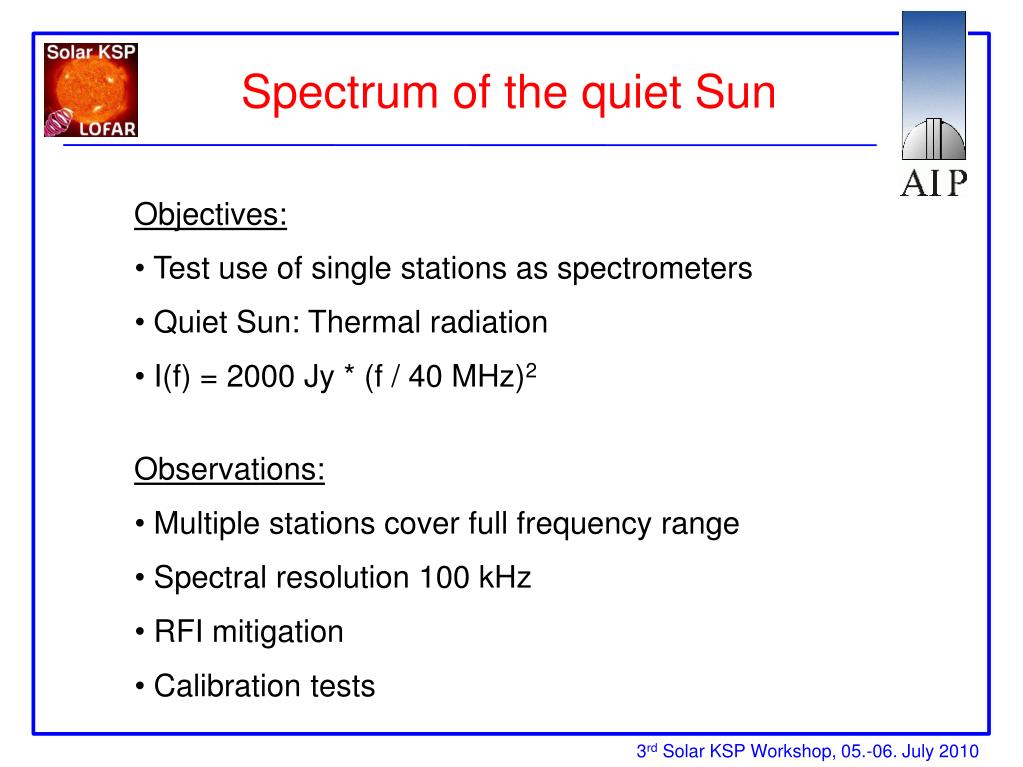 Solar KSP
LOFAR

Spectrum of the quiet Sun

AIP

Objectives:

• Test use of single stations as spectrometers

• Quiet Sun: Thermal radiation

• I(f) = 2000 Jy * (f / 40 MHz)$^2$

Observations:

• Multiple stations cover full frequency range

• Spectral resolution 100 kHz

• RFI mitigation

• Calibration tests

3$^{rd}$ Solar KSP Workshop, 05.-06. July 2010